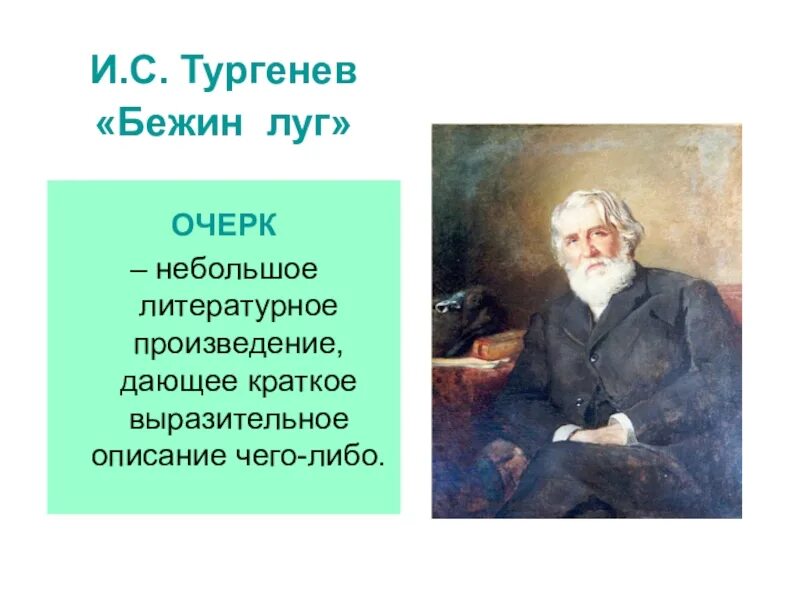 И.С. Тургенев
«Бежин луг»

ОЧЕРК

– небольшое литературное произведение, дающее краткое выразительное описание чего-либо.